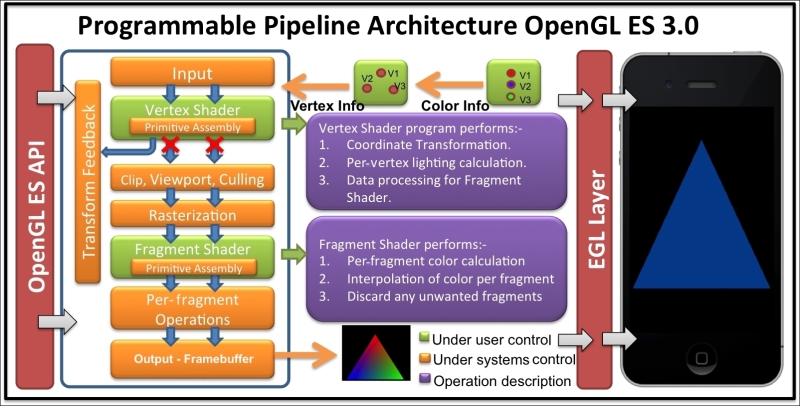 Programmable Pipeline Architecture OpenGL ES 3.0

OpenGL ES API

Transform Feedback

Input

Vertex Shader

Primitive Assembly

Clip, Viewport, Culling

Rasterization

Fragment Shader

Primitive Assembly

Per-fragment Operations

Output - Framebuffer

V2 V1 V3

Vertex Info

V1 V2 V3

Color Info

Vertex Shader program performs:-
1. Coordinate Transformation.
2. Per-vertex lighting calculation.
3. Data processing for Fragment Shader.

Fragment Shader performs:-
1. Per-fragment color calculation
2. Interpolation of color per fragment
3. Discard any unwanted fragments

Under user control
Under systems control
Operation description

EGL Layer